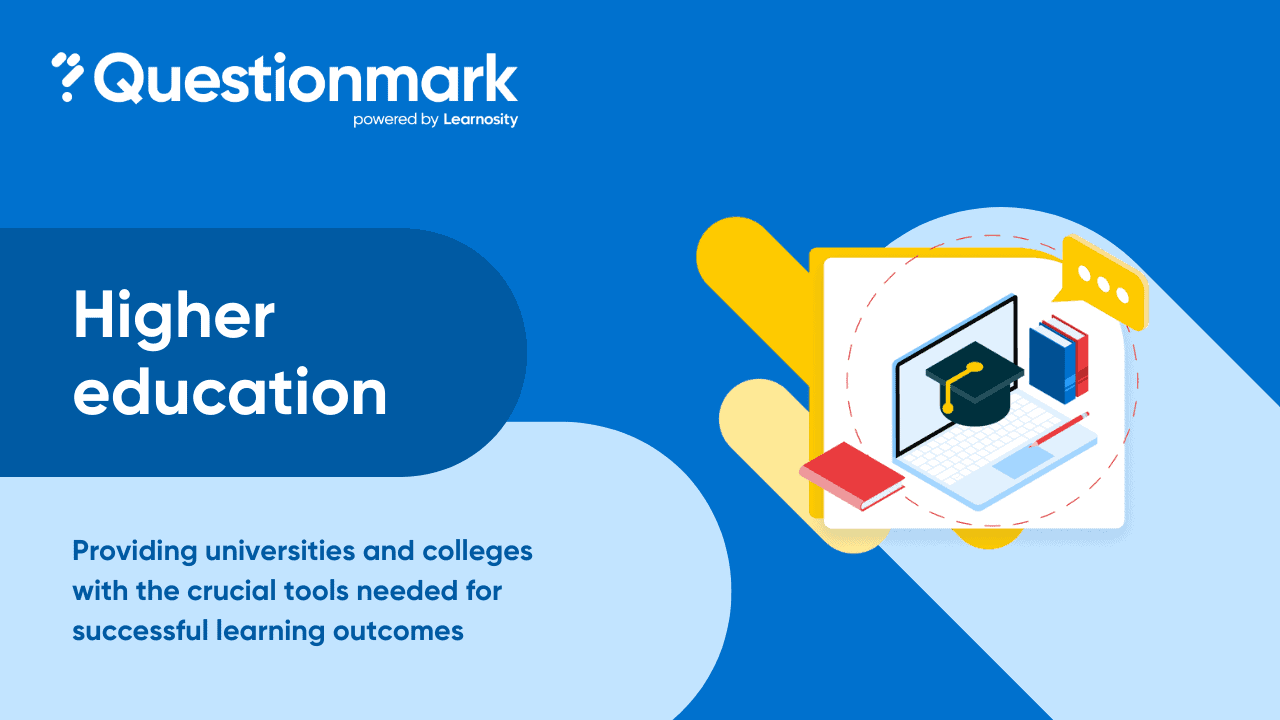 Questionmark
powered by Learnosity

Higher education

Providing universities and colleges with the crucial tools needed for successful learning outcomes